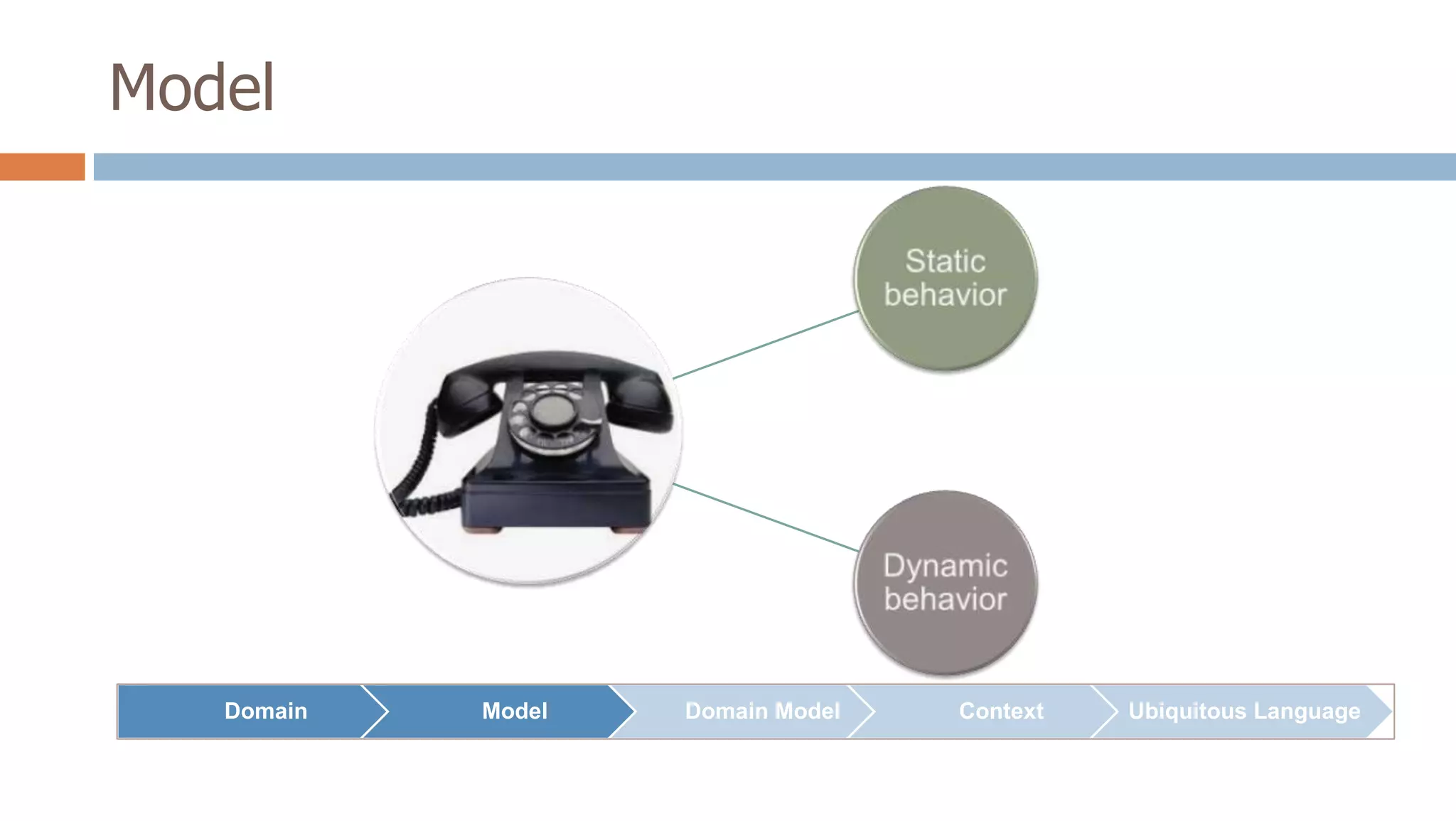 Model

Static behavior

Dynamic behavior

Domain
Model
Domain Model
Context
Ubiquitous Language